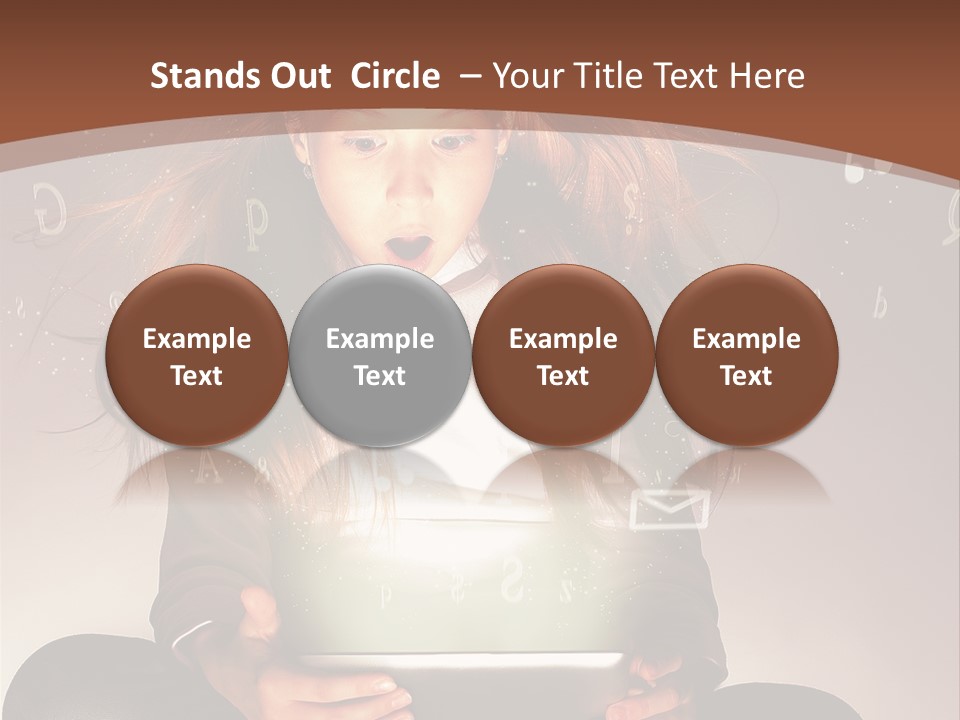 Stands Out Circle – Your Title Text Here

Example Text

Example Text

Example Text

Example Text